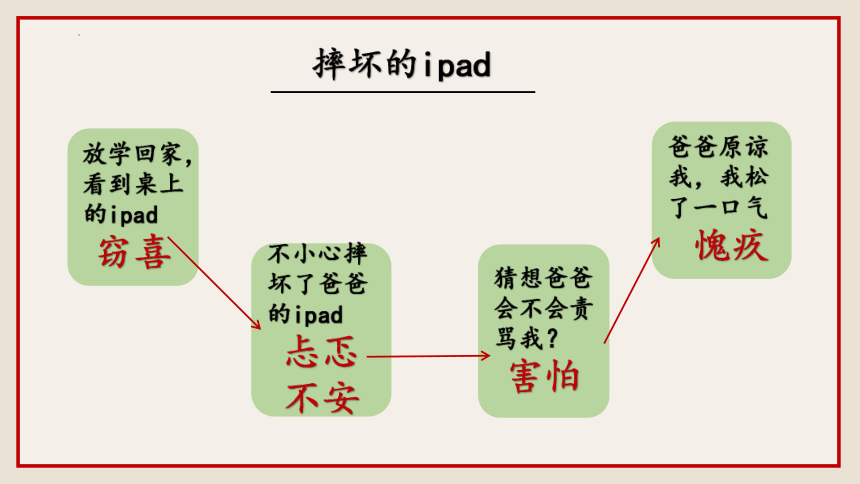 摔坏的ipad

放学回家，看到桌上的ipad
窃喜

不小心摔坏了爸爸的ipad
忐忑不安

猜想爸爸会不会责骂我？
害怕

爸爸原谅我，我松了一口气
愧疚